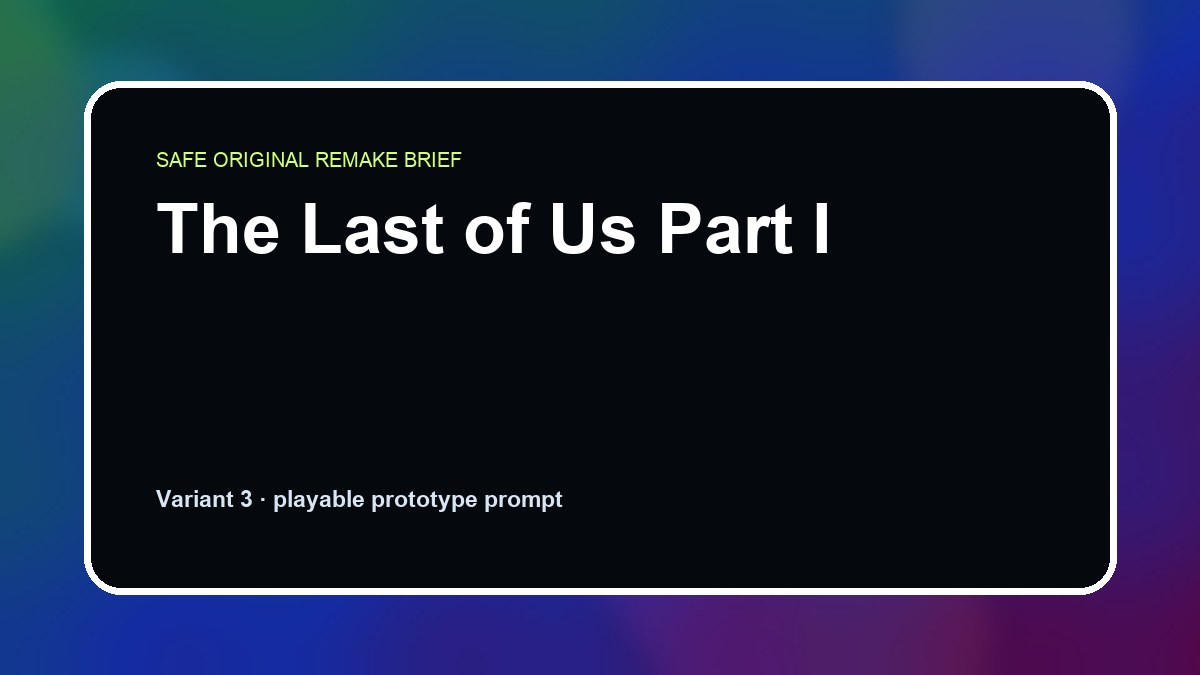 SAFE ORIGINAL REMAKE BRIEF

The Last of Us Part I

Variant 3 · playable prototype prompt